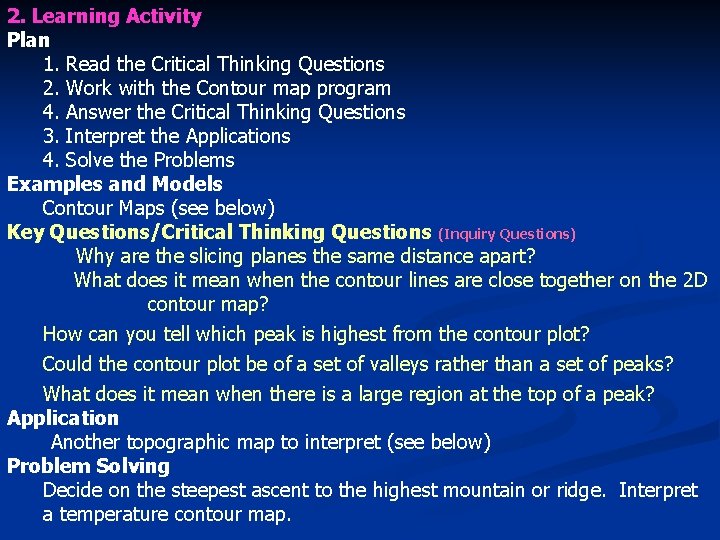 2. Learning Activity
Plan
1. Read the Critical Thinking Questions
2. Work with the Contour map program
4. Answer the Critical Thinking Questions
3. Interpret the Applications
4. Solve the Problems
Examples and Models
Contour Maps (see below)
Key Questions/Critical Thinking Questions (Inquiry Questions)
Why are the slicing planes the same distance apart?
What does it mean when the contour lines are close together on the 2D contour map?
How can you tell which peak is highest from the contour plot?
Could the contour plot be of a set of valleys rather than a set of peaks?
What does it mean when there is a large region at the top of a peak?
Application
Another topographic map to interpret (see below)
Problem Solving
Decide on the steepest ascent to the highest mountain or ridge. Interpret a temperature contour map.